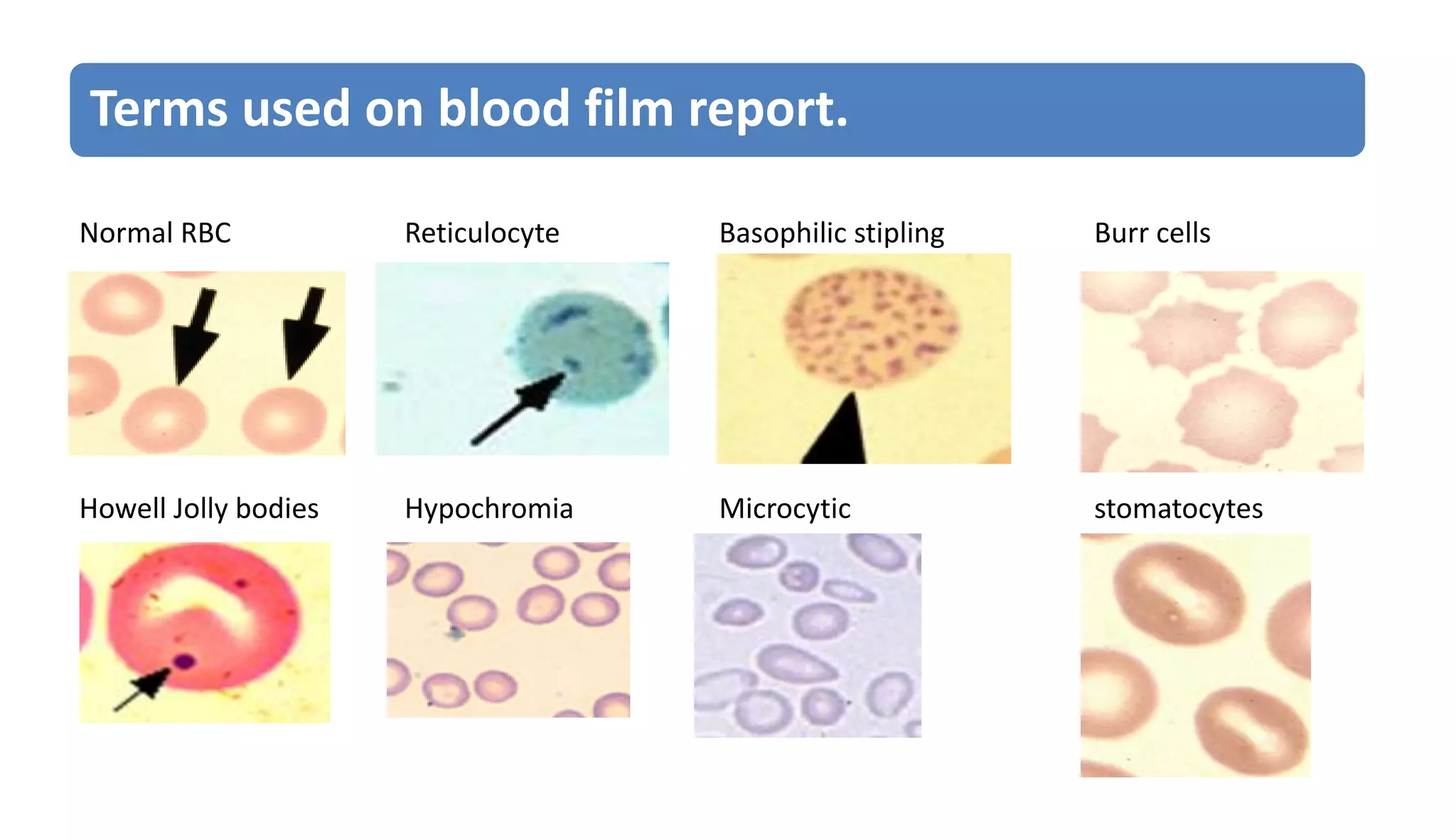 Terms used on blood film report.

Normal RBC

Reticulocyte

Basophilic stipling

Burr cells

Howell Jolly bodies

Hypochromia

Microcytic

stomatocytes